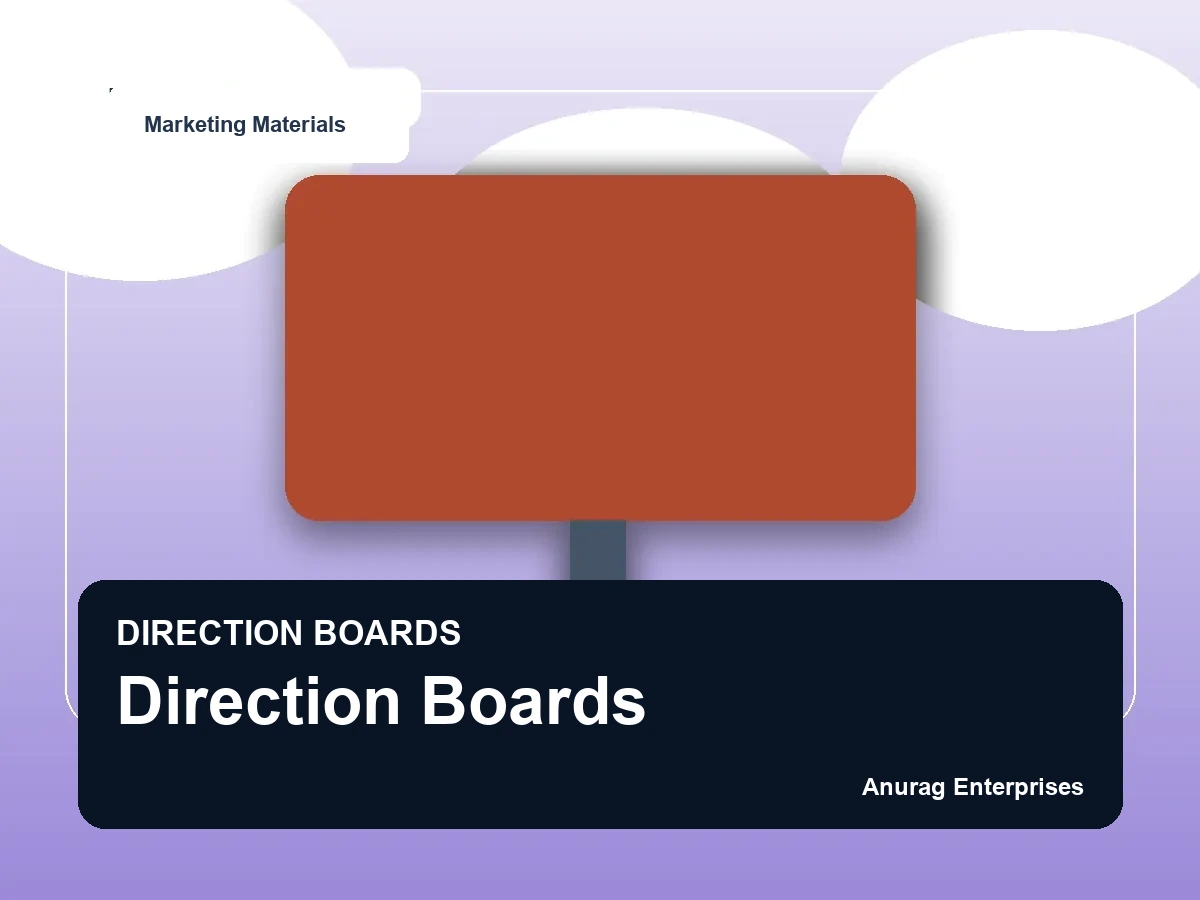 Marketing Materials

DIRECTION BOARDS

Direction Boards

Anurag Enterprises